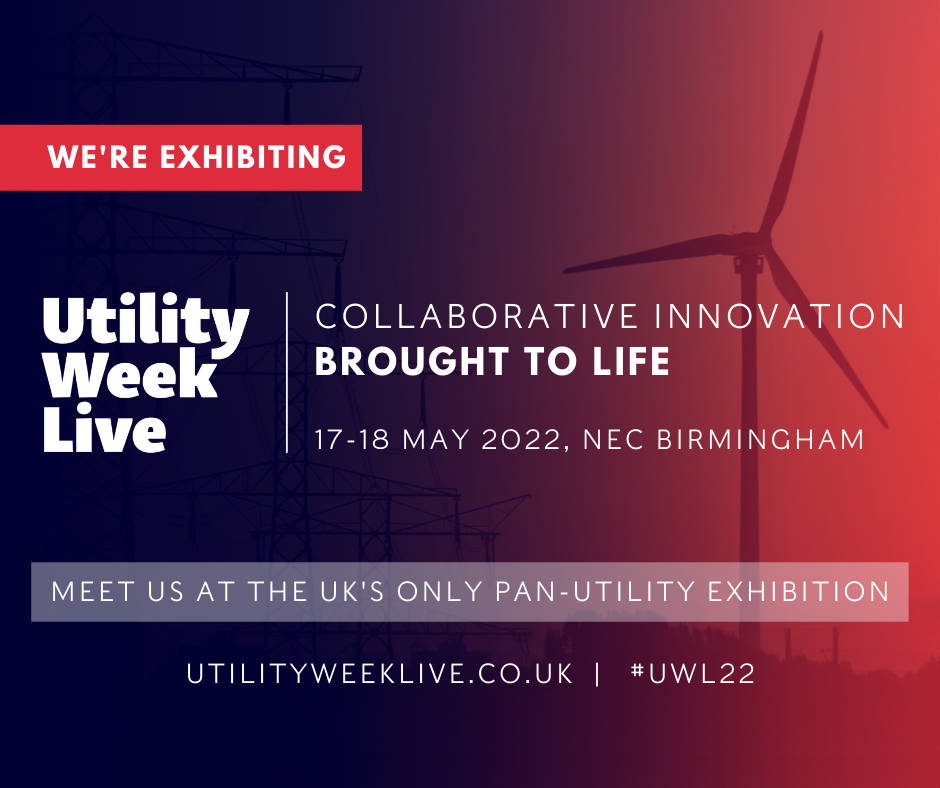 WE'RE EXHIBITING

Utility Week Live

COLLABORATIVE INNOVATION
BROUGHT TO LIFE

17-18 MAY 2022, NEC BIRMINGHAM

MEET US AT THE UK'S ONLY PAN-UTILITY EXHIBITION

UTILITYWEEKLIVE.CO.UK | #UWL22